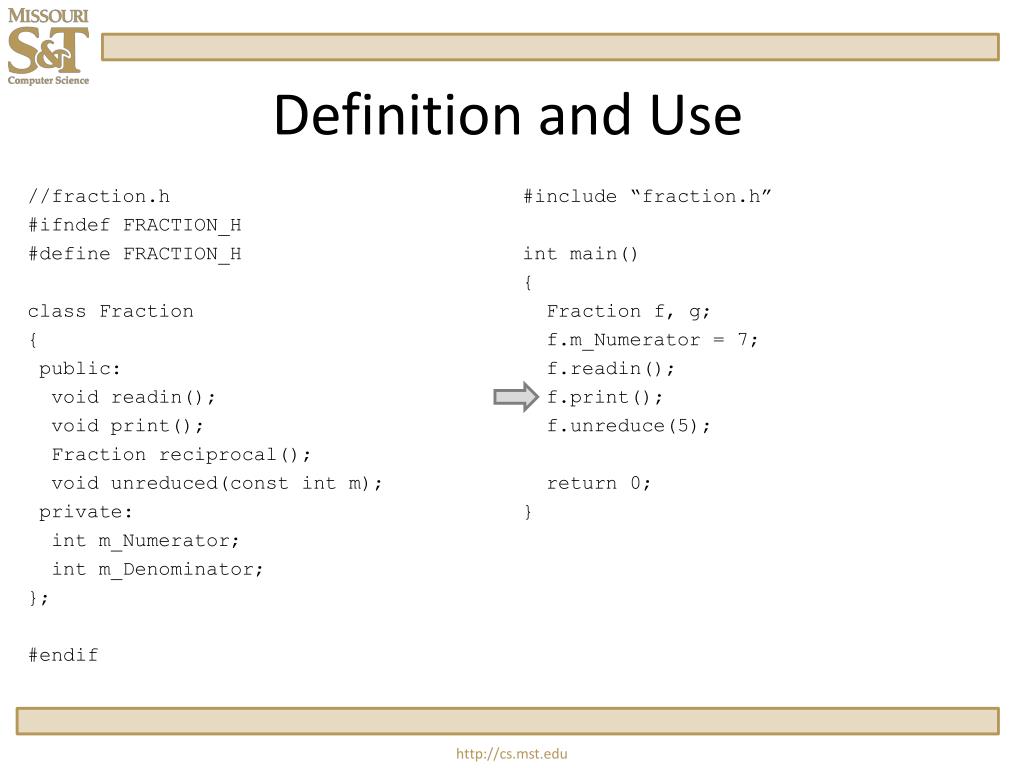 MISSOURI
S&T
Computer Science

Definition and Use

//fraction.h
#ifndef FRACTION_H
#define FRACTION_H

class Fraction
{
 public:
  void readin();
  void print();
  Fraction reciprocal();
  void unreduced(const int m);
 private:
  int m_Numerator;
  int m_Denominator;
};

#endif

#include “fraction.h”

int main()
{
  Fraction f, g;
  f.m_Numerator = 7;
  f.readin();
  f.print();
  f.unreduce(5);

  return 0;
}

http://cs.mst.edu